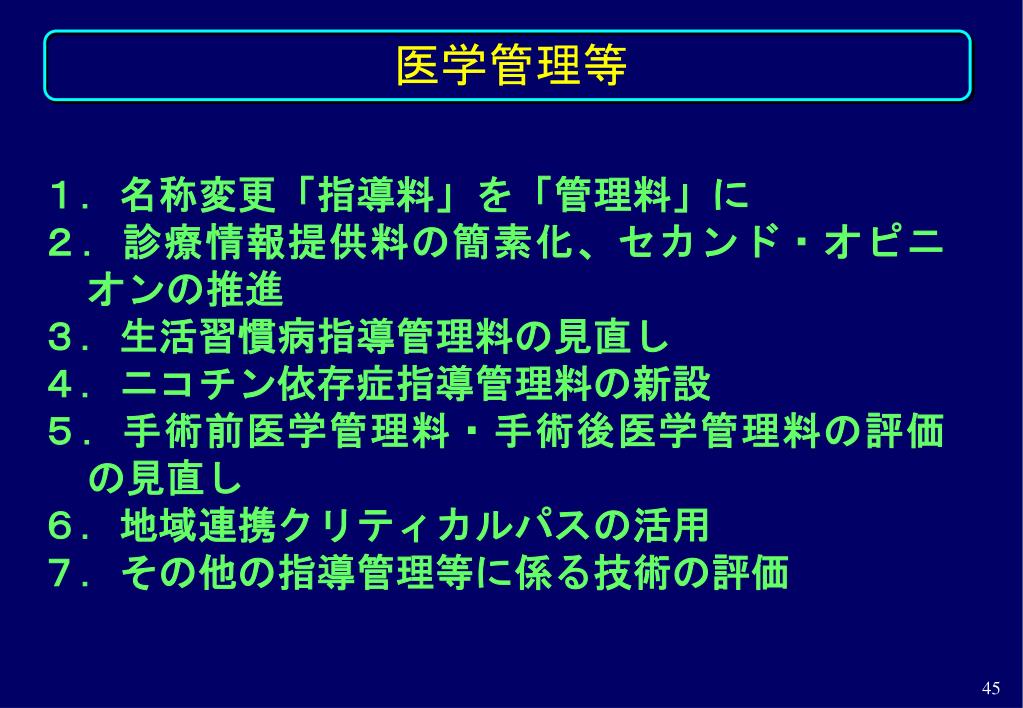 医学管理等

１．名称変更「指導料」を「管理料」に
２．診療情報提供料の簡素化、セカンド・オピニオンの推進
３．生活習慣病指導管理料の見直し
４．ニコチン依存症指導管理料の新設
５．手術前医学管理料・手術後医学管理料の評価の見直し
６．地域連携クリティカルパスの活用
７．その他の指導管理等に係る技術の評価

45